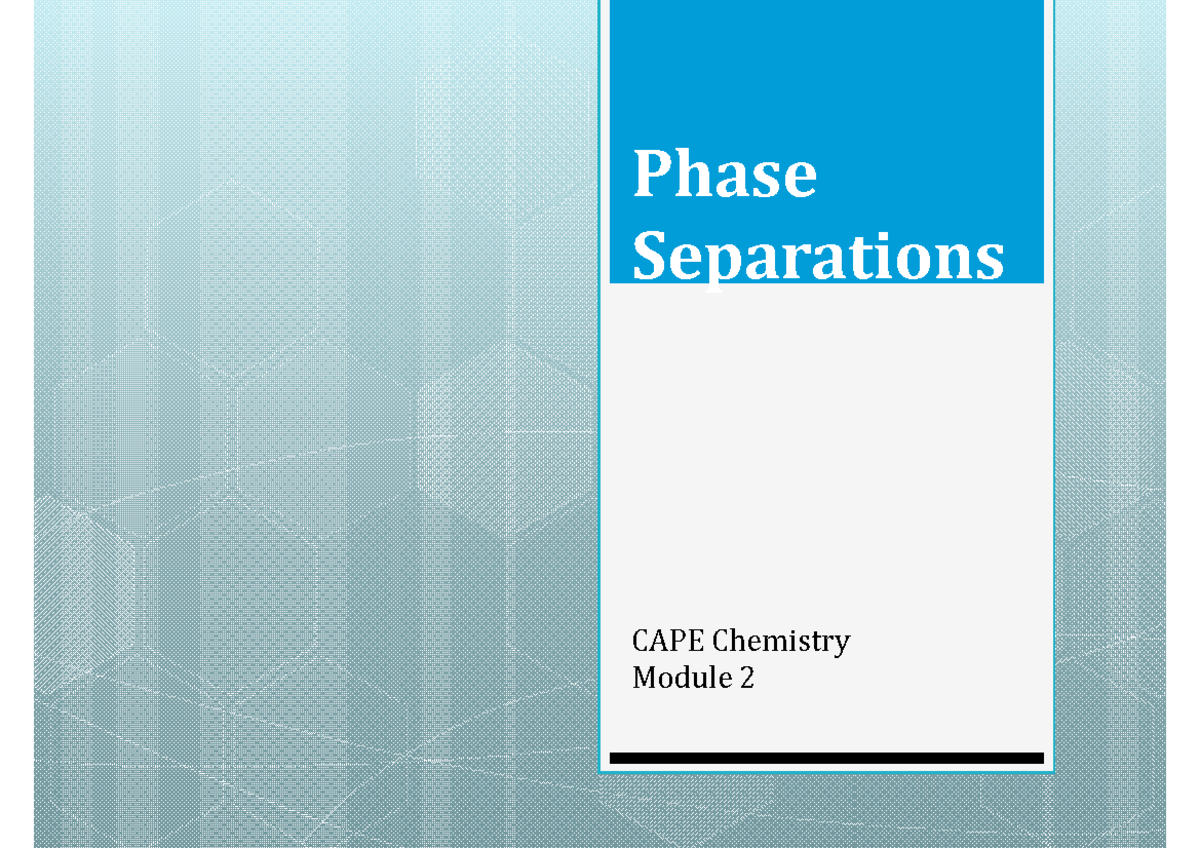 Phase Separations

CAPE Chemistry
Module 2